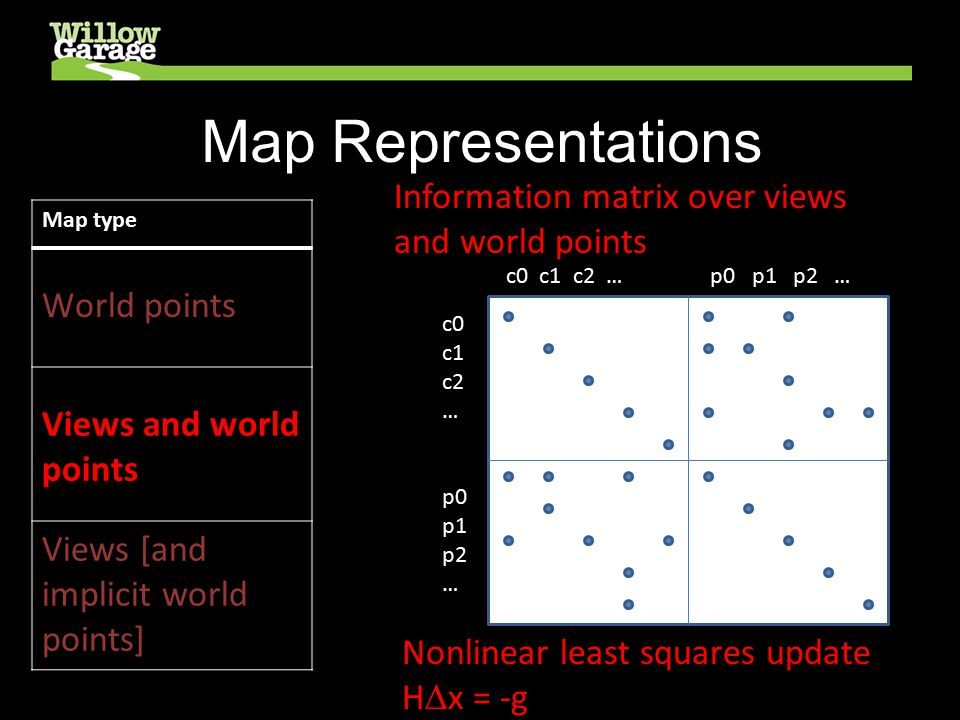 Willow Garage

Map Representations

| Map type |
|---|
| World points |
| Views and world points |
| Views [and implicit world points] |

Information matrix over views and world points

c0 c1 c2 … p0 p1 p2 …

c0
c1
c2
…

p0
p1
p2
…

Nonlinear least squares update
$H\Delta x = -g$